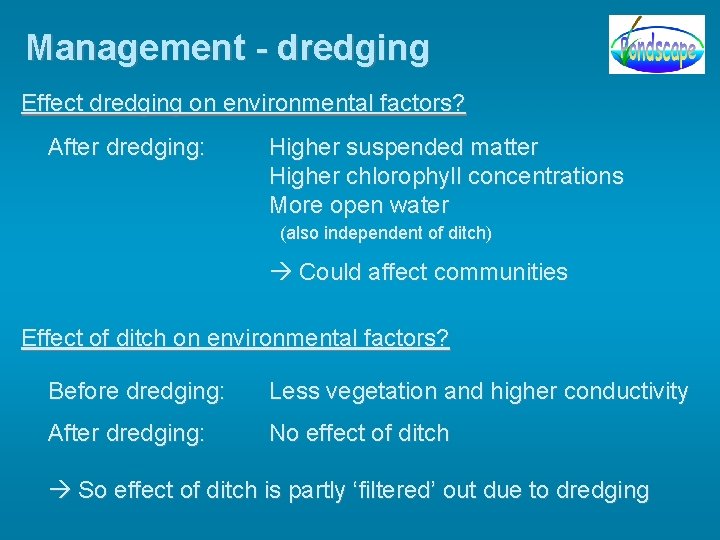 Management - dredging

Pondscape

Effect dredging on environmental factors?

After dredging: Higher suspended matter
Higher chlorophyll concentrations
More open water
(also independent of ditch)

→ Could affect communities

Effect of ditch on environmental factors?

Before dredging: Less vegetation and higher conductivity

After dredging: No effect of ditch

→ So effect of ditch is partly ‘filtered’ out due to dredging